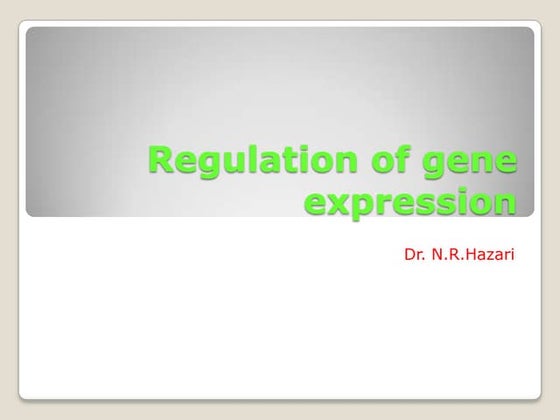 Regulation of gene expression

Dr. N.R.Hazari